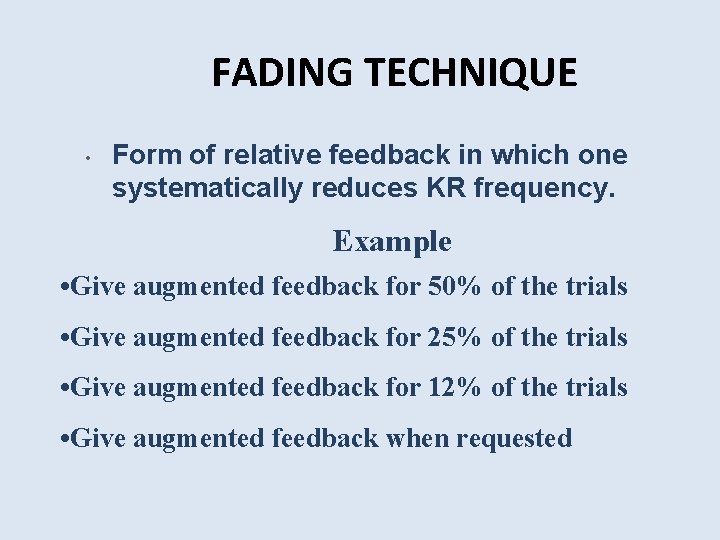 FADING TECHNIQUE

• Form of relative feedback in which one systematically reduces KR frequency.

Example

•Give augmented feedback for 50% of the trials

•Give augmented feedback for 25% of the trials

•Give augmented feedback for 12% of the trials

•Give augmented feedback when requested